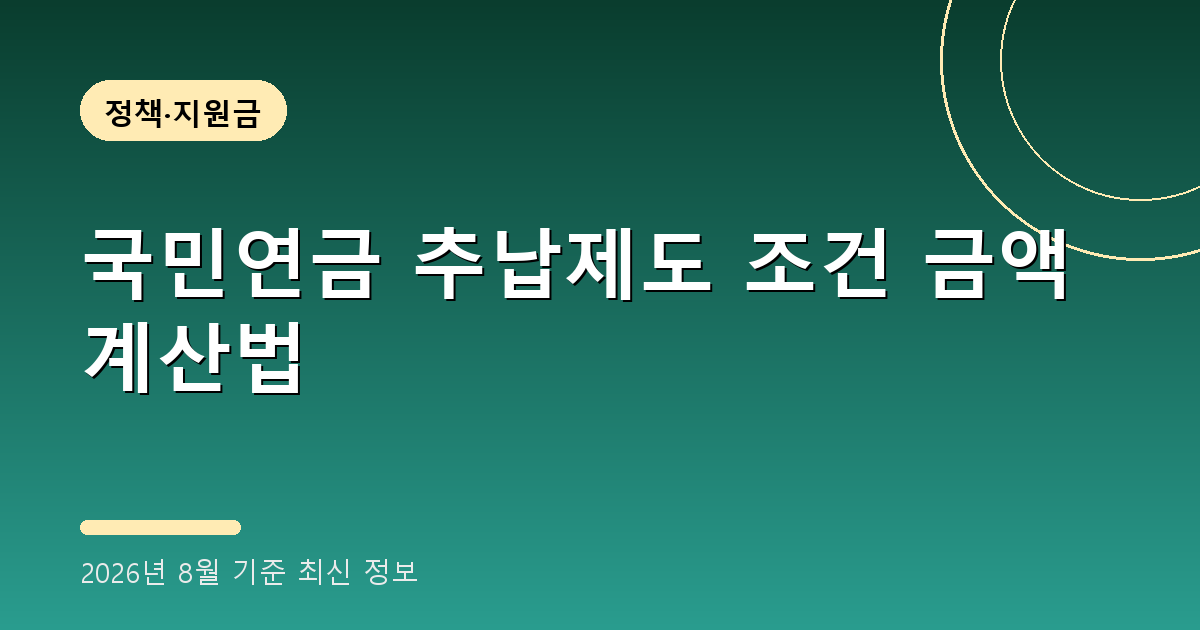 정책·지원금

국민연금 추납제도 조건 금액 계산법

2026년 8월 기준 최신 정보